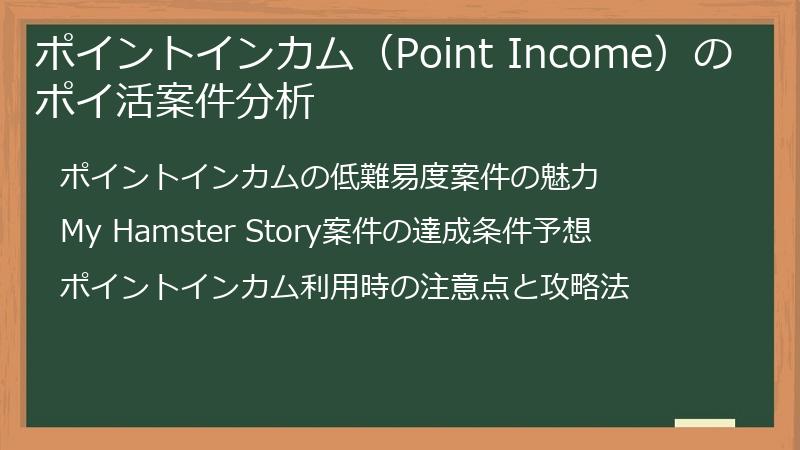 ポイントインカム（Point Income）のポイ活案件分析

ポイントインカムの低難易度案件の魅力

My Hamster Story案件の達成条件予想

ポイントインカム利用時の注意点と攻略法